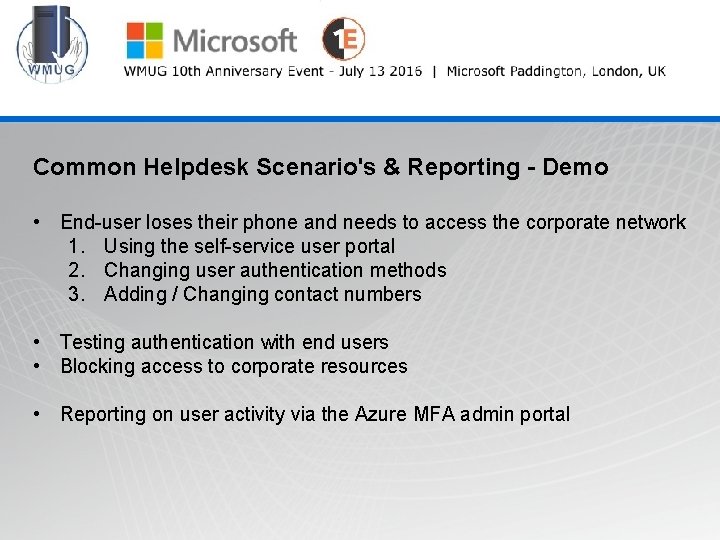 WMUG

Microsoft

1E

WMUG 10th Anniversary Event - July 13 2016 | Microsoft Paddington, London, UK

Common Helpdesk Scenario's & Reporting - Demo

• End-user loses their phone and needs to access the corporate network
1. Using the self-service user portal
2. Changing user authentication methods
3. Adding / Changing contact numbers

• Testing authentication with end users
• Blocking access to corporate resources

• Reporting on user activity via the Azure MFA admin portal